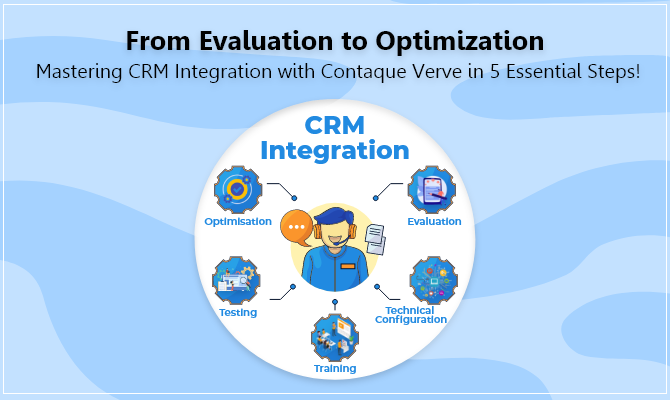 From Evaluation to Optimization
Mastering CRM Integration with Contaque Verve in 5 Essential Steps!

CRM Integration

Optimisation

Evaluation

Testing

Technical Configuration

Training